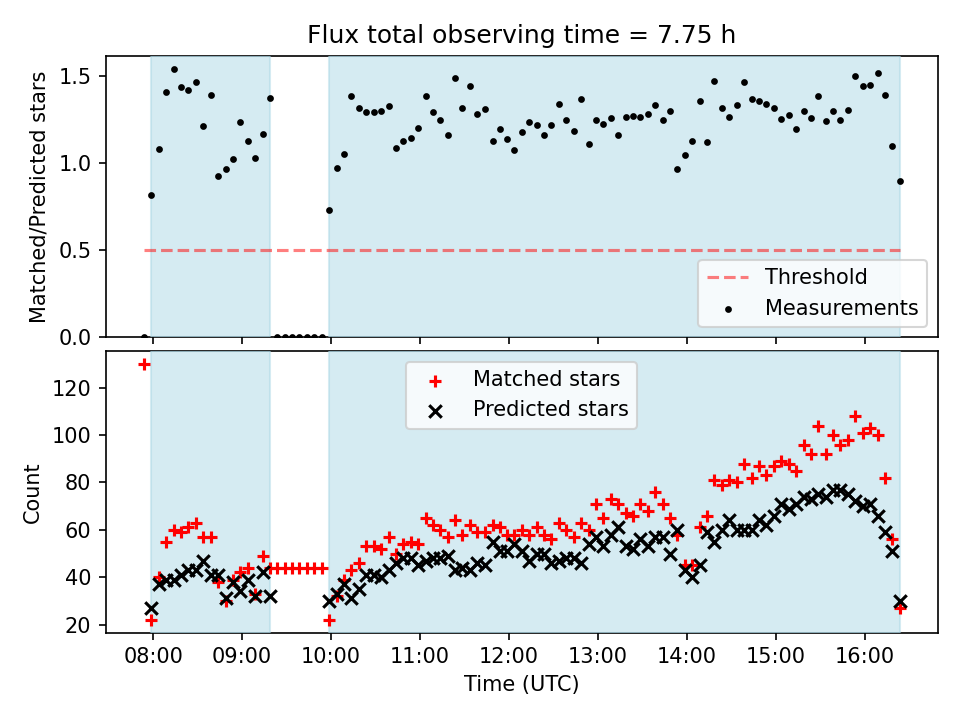 Flux total observing time = 7.75 h

Matched/Predicted stars

1.5
1.0
0.5
0.0

Threshold
Measurements

Matched stars
Predicted stars

Count

120
100
80
60
40
20

08:00 09:00 10:00 11:00 12:00 13:00 14:00 15:00 16:00

Time (UTC)